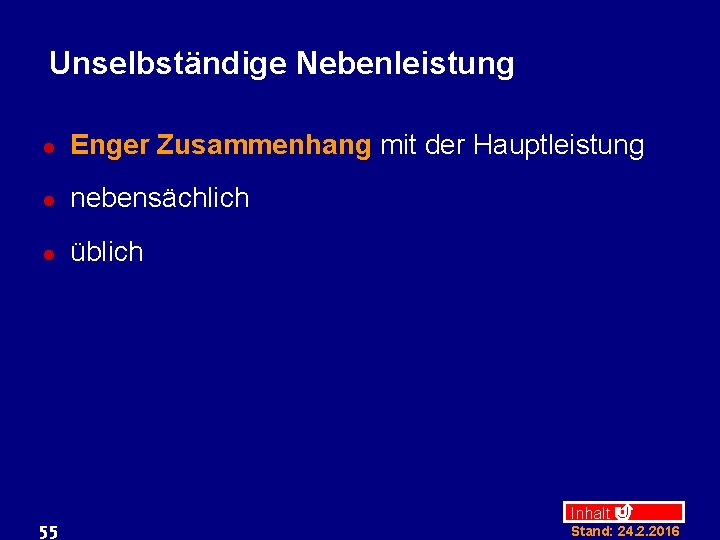 Unselbständige Nebenleistung

- Enger Zusammenhang mit der Hauptleistung
- nebensächlich
- üblich

55

Inhalt

Stand: 24.2.2016